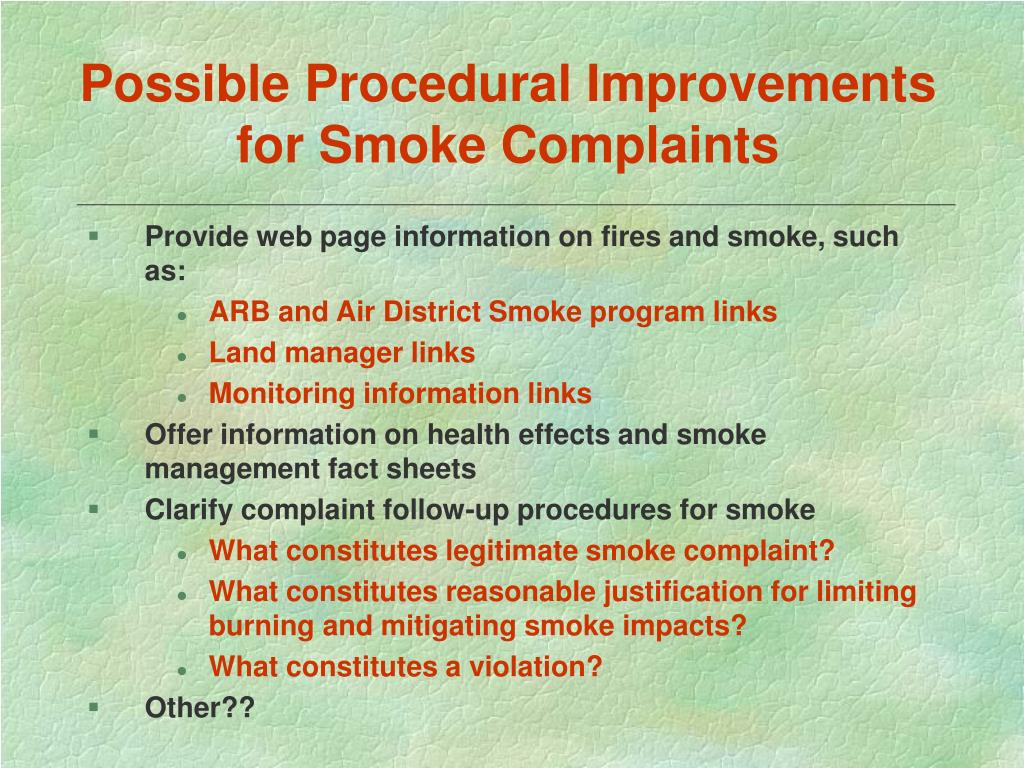 Possible Procedural Improvements for Smoke Complaints

- Provide web page information on fires and smoke, such as:
  - ARB and Air District Smoke program links
  - Land manager links
  - Monitoring information links
- Offer information on health effects and smoke management fact sheets
- Clarify complaint follow-up procedures for smoke
  - What constitutes legitimate smoke complaint?
  - What constitutes reasonable justification for limiting burning and mitigating smoke impacts?
  - What constitutes a violation?
- Other??